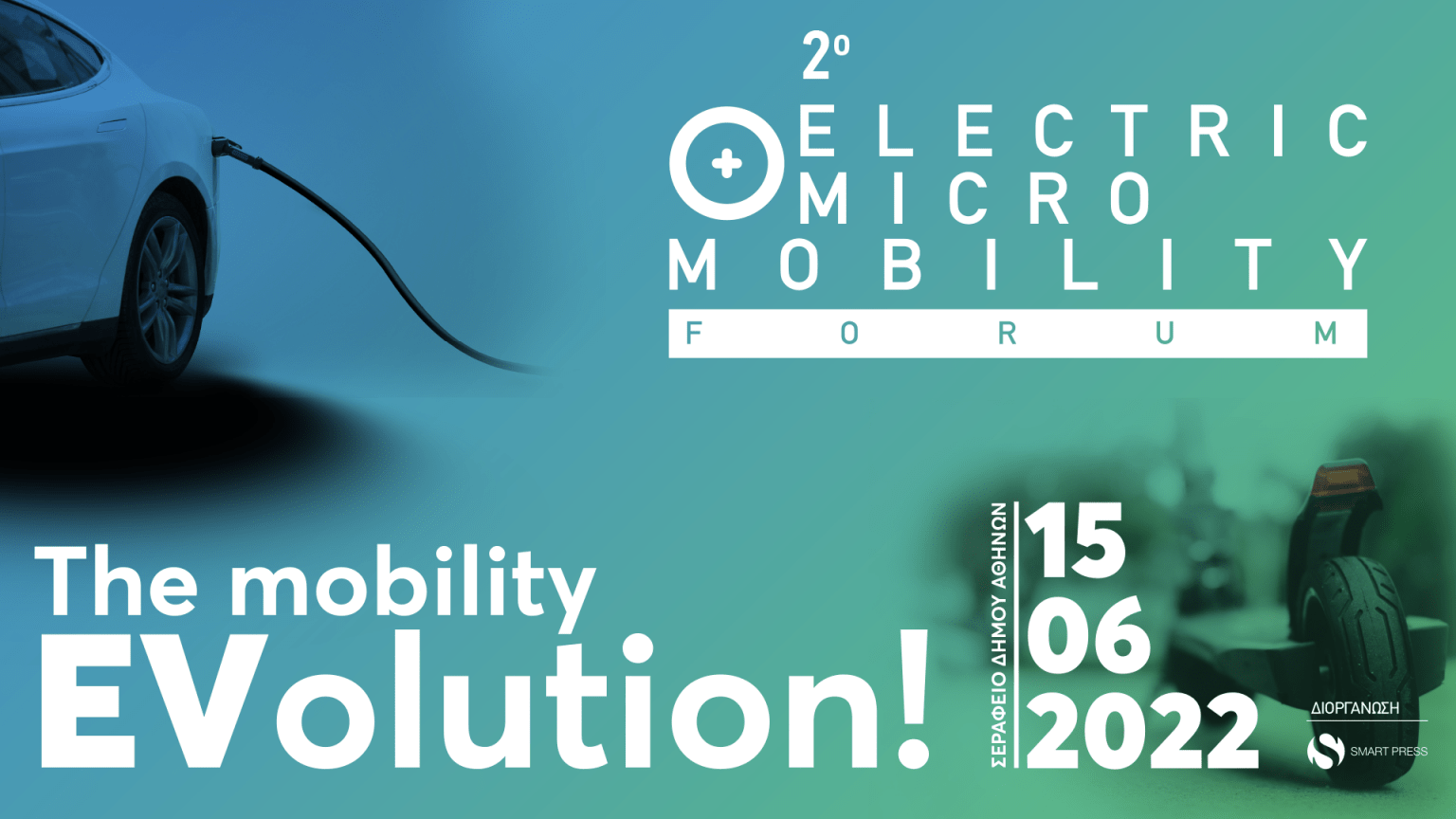 2ο

ELECTRIC
MICRO
MOBILITY
FORUM

The mobility
EVolution!

ΣΕΡΑΦΕΙΟ ΔΗΜΟΥ ΑΘΗΝΩΝ

15
06
2022

ΔΙΟΡΓΑΝΩΣΗ
SMART PRESS